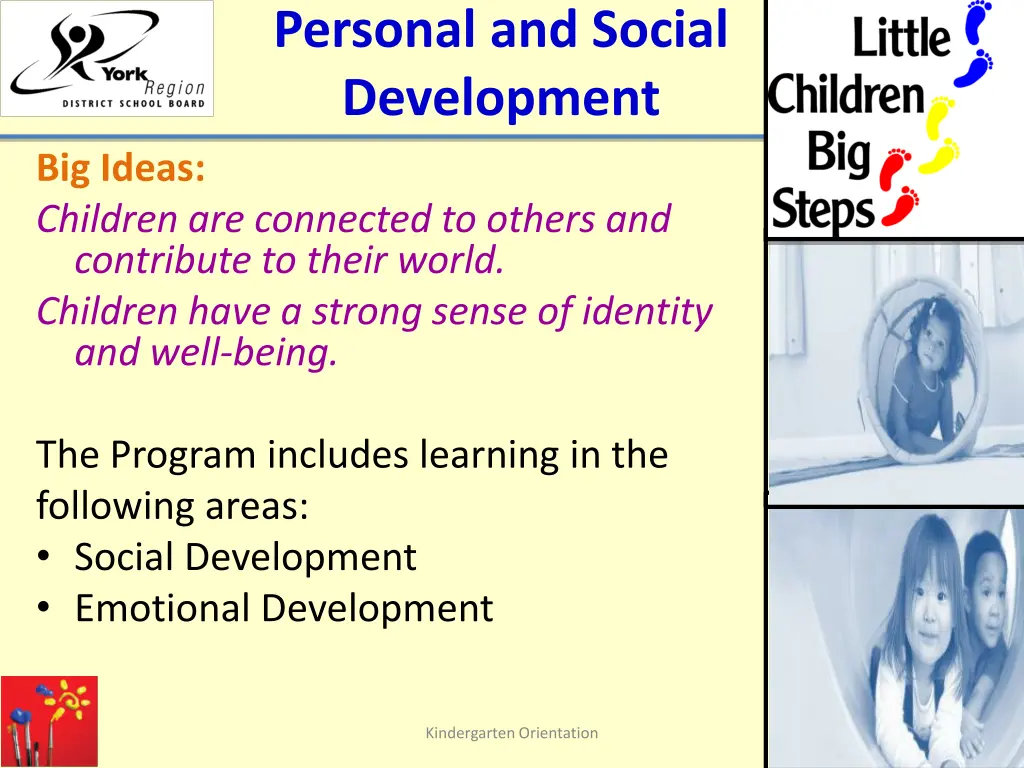 York Region
DISTRICT SCHOOL BOARD

Personal and Social Development

Little Children Big Steps

Big Ideas:
Children are connected to others and contribute to their world.
Children have a strong sense of identity and well-being.

The Program includes learning in the following areas:
• Social Development
• Emotional Development

Kindergarten Orientation